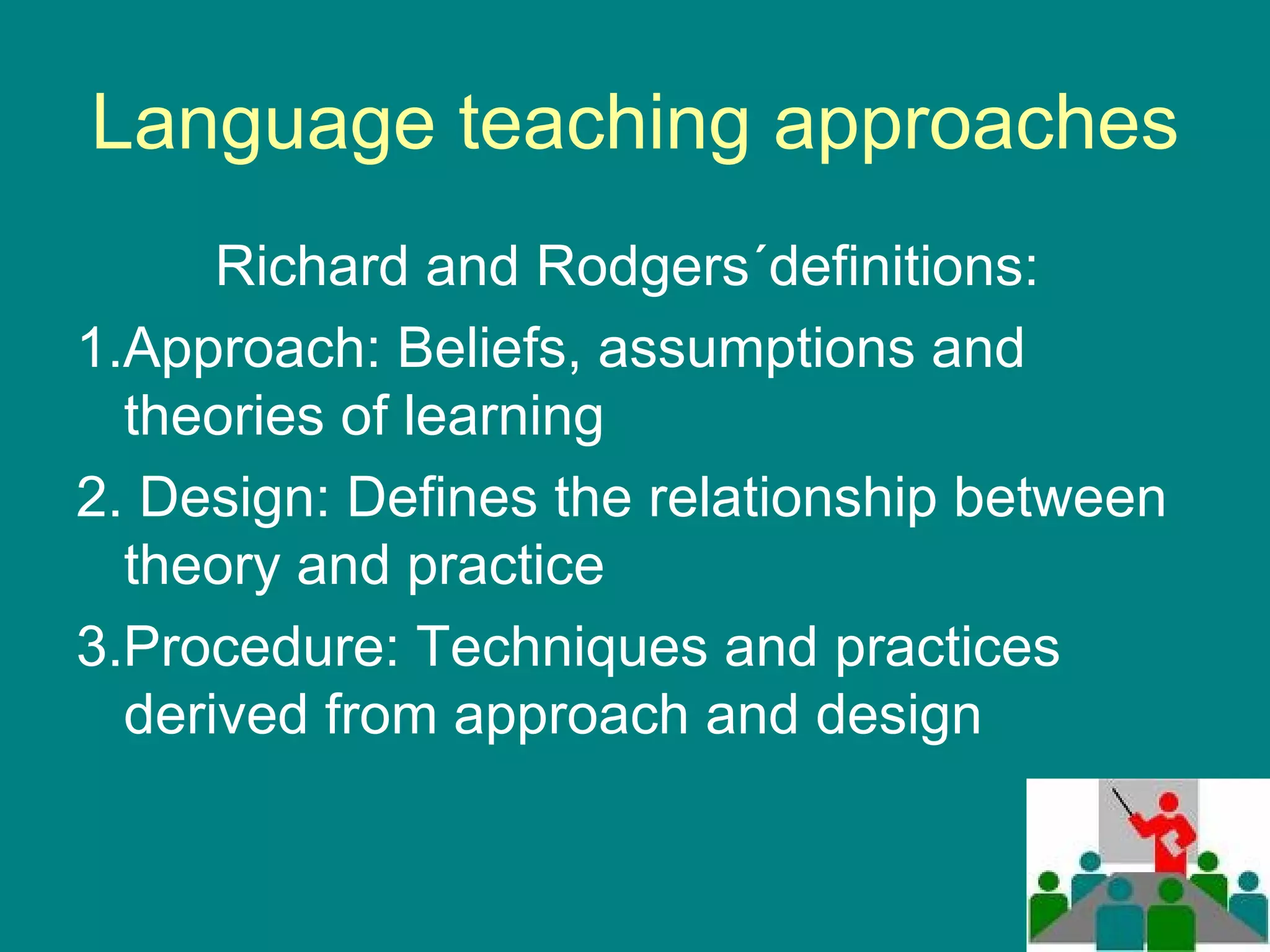 Language teaching approaches

Richard and Rodgers´definitions:

1.Approach: Beliefs, assumptions and theories of learning

2. Design: Defines the relationship between theory and practice

3.Procedure: Techniques and practices derived from approach and design